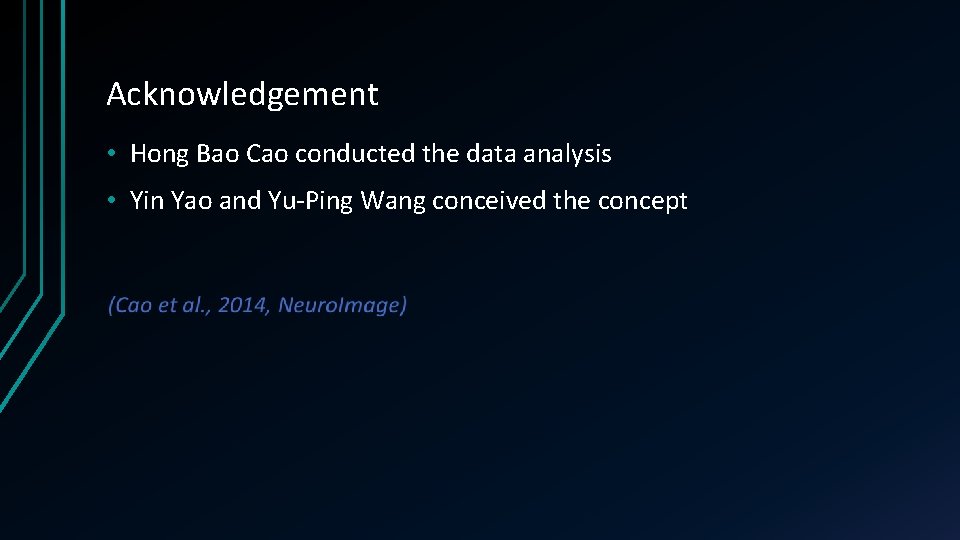 Acknowledgement

• Hong Bao Cao conducted the data analysis

• Yin Yao and Yu-Ping Wang conceived the concept

(Cao et al., 2014, NeuroImage)